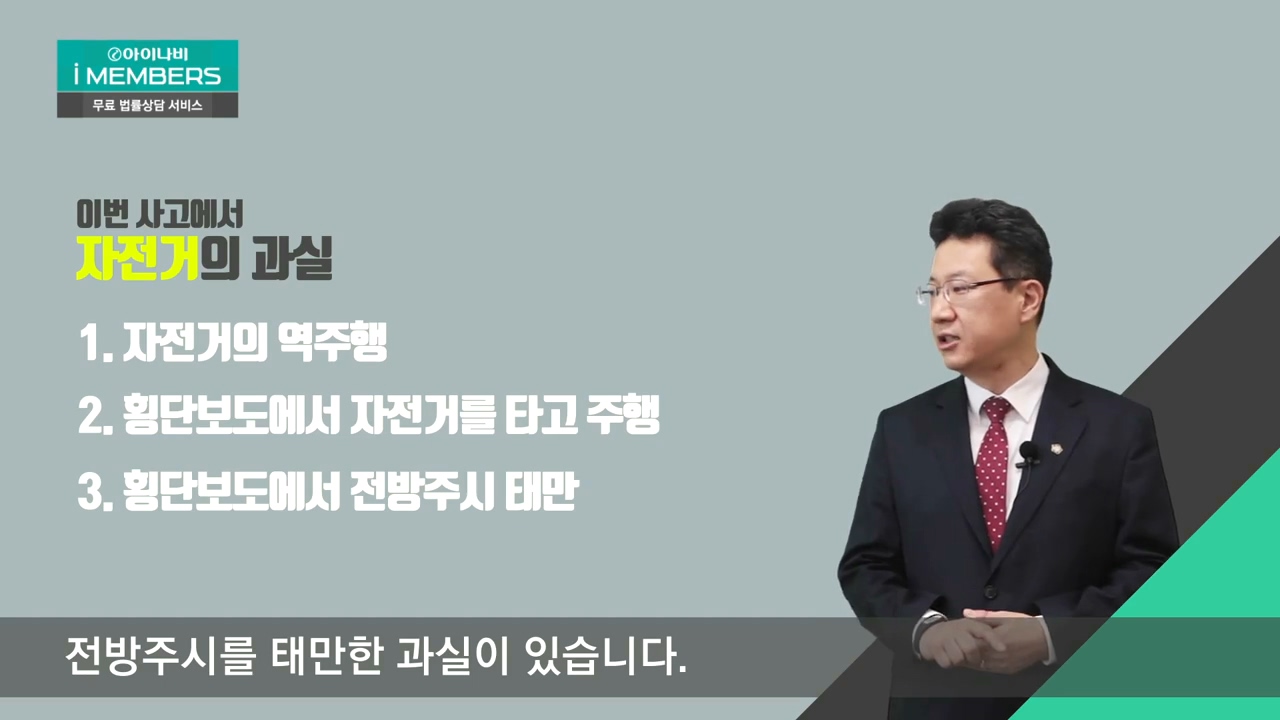 아이나비
i MEMBERS
무료 법률상담 서비스

이번 사고에서
자전거의 과실

1. 자전거의 역주행

2. 횡단보도에서 자전거를 타고 주행

3. 횡단보도에서 전방주시 태만

전방주시를 태만한 과실이 있습니다.